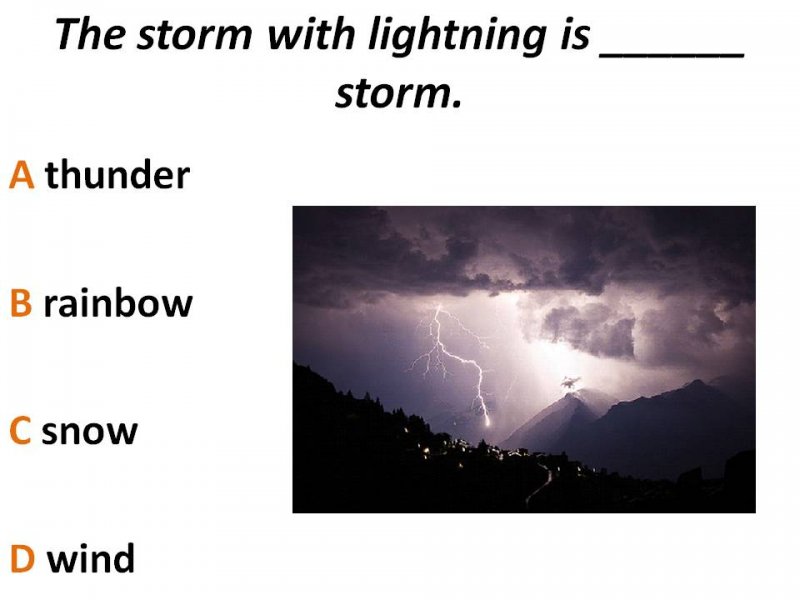 The storm with lightning is ______ storm.

A thunder

B rainbow

C snow

D wind